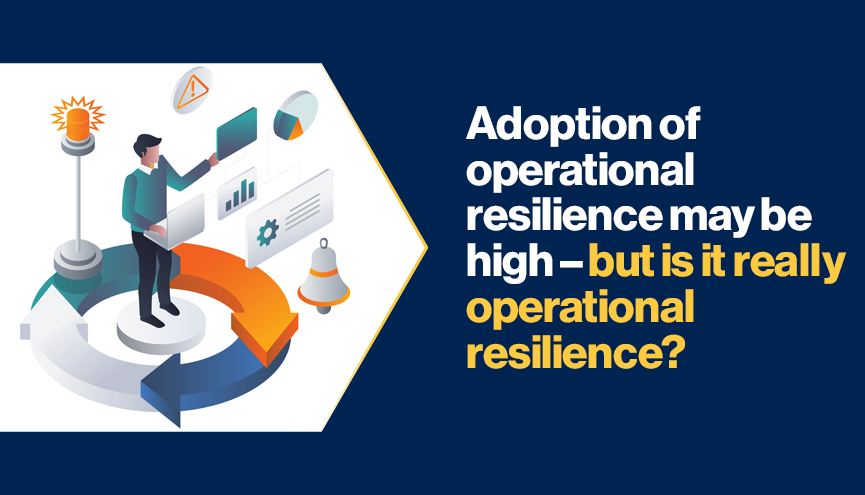 Adoption of operational resilience may be high – but is it really operational resilience?